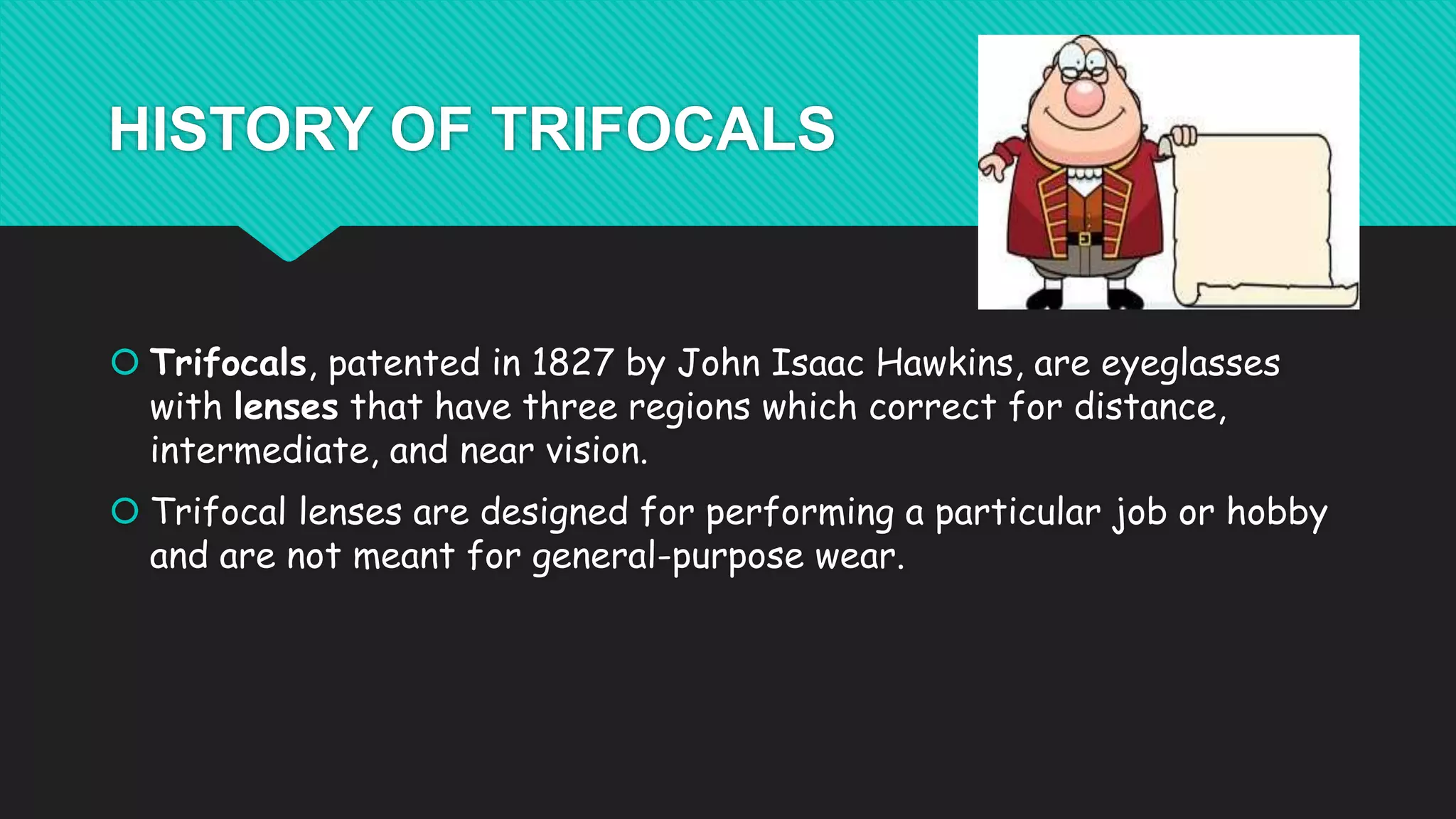 HISTORY OF TRIFOCALS

Trifocals, patented in 1827 by John Isaac Hawkins, are eyeglasses with lenses that have three regions which correct for distance, intermediate, and near vision.

Trifocal lenses are designed for performing a particular job or hobby and are not meant for general-purpose wear.